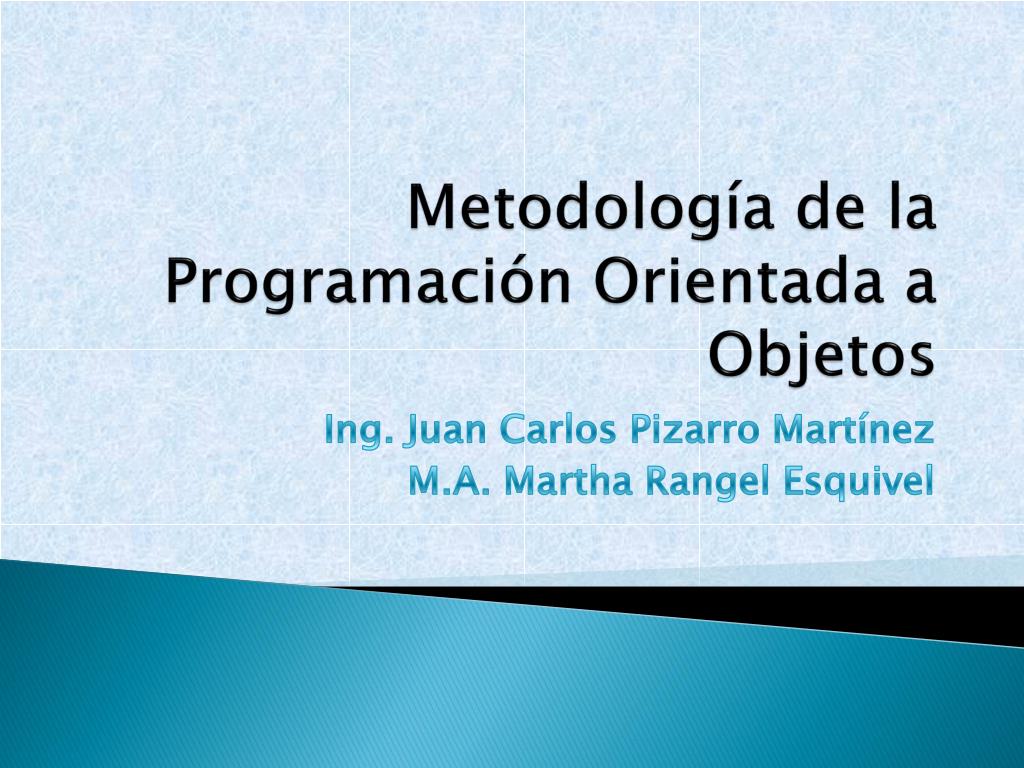 Metodología de la Programación Orientada a Objetos

Ing. Juan Carlos Pizarro Martínez
M.A. Martha Rangel Esquivel